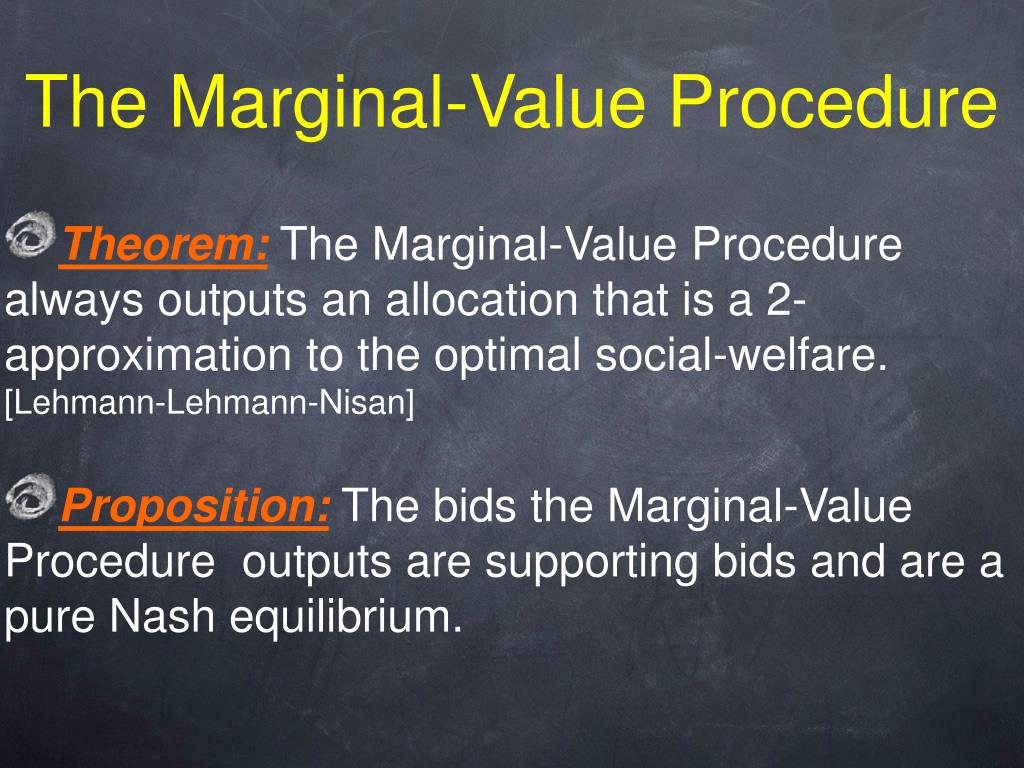 The Marginal-Value Procedure

Theorem: The Marginal-Value Procedure always outputs an allocation that is a 2-approximation to the optimal social-welfare. [Lehmann-Lehmann-Nisan]

Proposition: The bids the Marginal-Value Procedure outputs are supporting bids and are a pure Nash equilibrium.